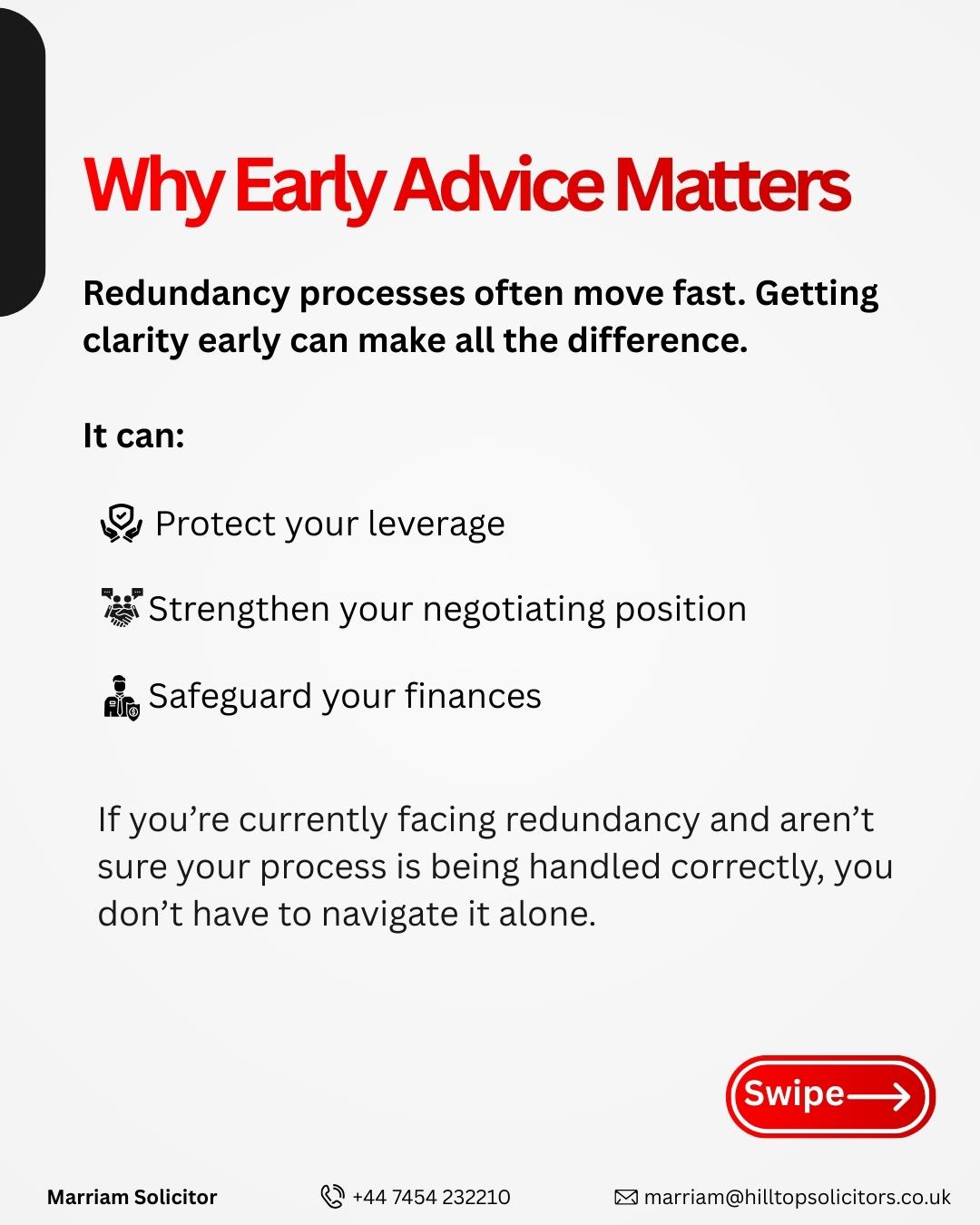 Why Early Advice Matters

Redundancy processes often move fast. Getting clarity early can make all the difference.

It can:

Protect your leverage

Strengthen your negotiating position

Safeguard your finances

If you’re currently facing redundancy and aren’t sure your process is being handled correctly, you don’t have to navigate it alone.

Swipe

Marriam Solicitor

+44 7454 232210

marriam@hilltopsolicitors.co.uk